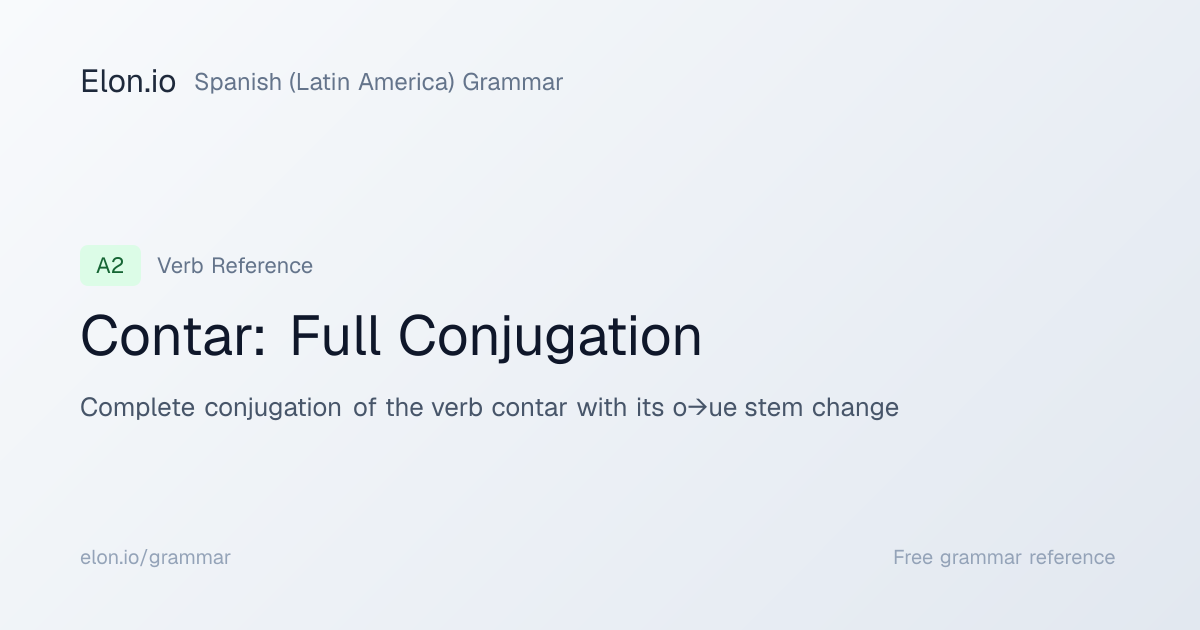 Elon.io Spanish (Latin America) Grammar

A2 Verb Reference

Contar: Full Conjugation

Complete conjugation of the verb contar with its o→ue stem change

elon.io/grammar

Free grammar reference